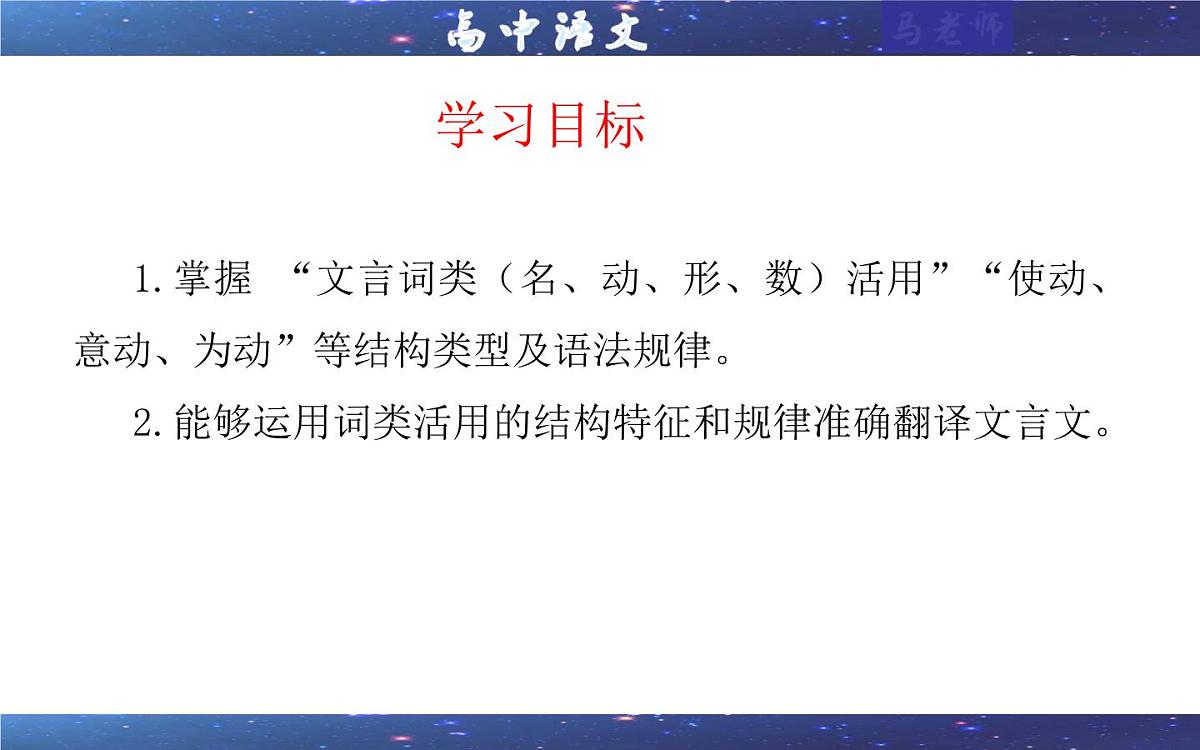 高中语文

马老师

学习目标

1.掌握 “文言词类（名、动、形、数）活用”“使动、意动、为动”等结构类型及语法规律。

2.能够运用词类活用的结构特征和规律准确翻译文言文。